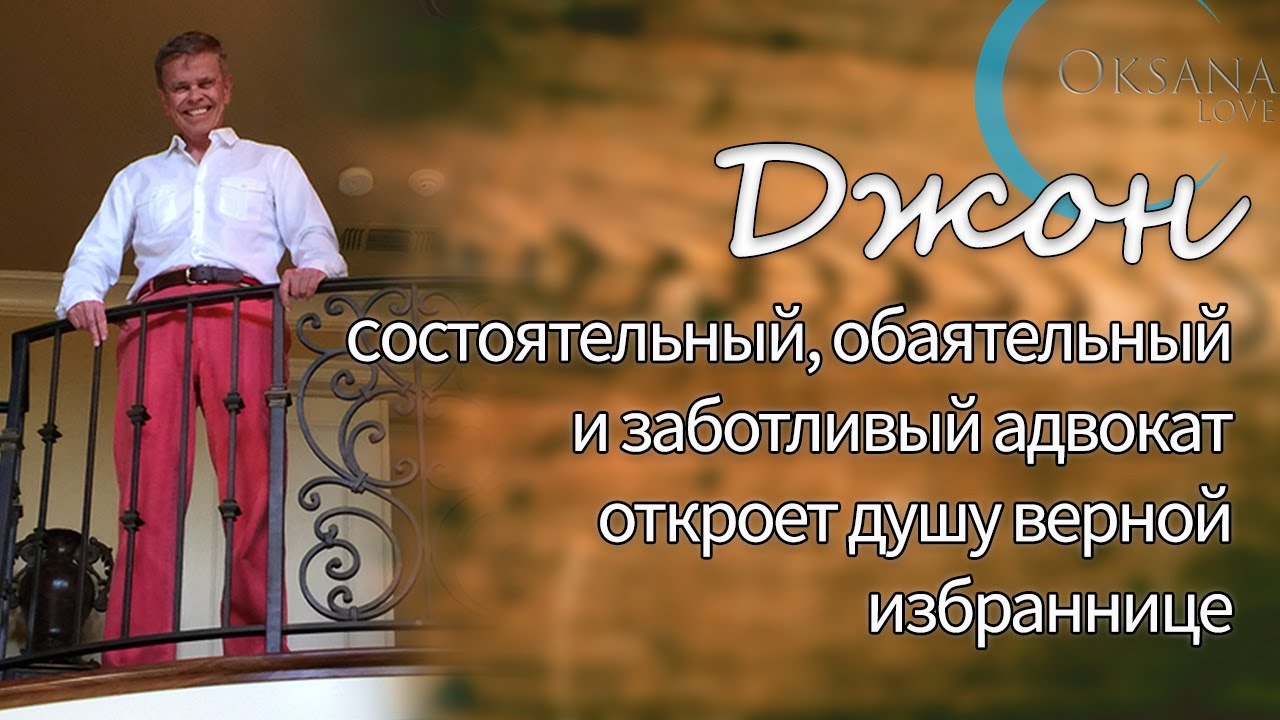 OKSANA LOVE

Джон

состоятельный, обаятельный и заботливый адвокат откроет душу верной избраннице